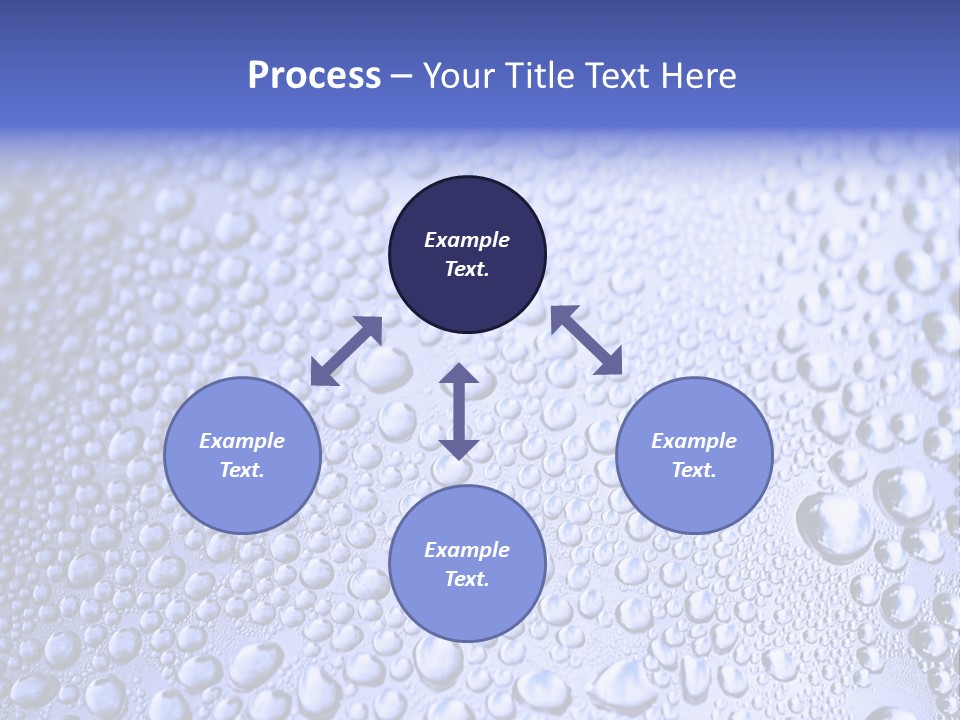 Process – Your Title Text Here

Example Text.

Example Text.

Example Text.

Example Text.